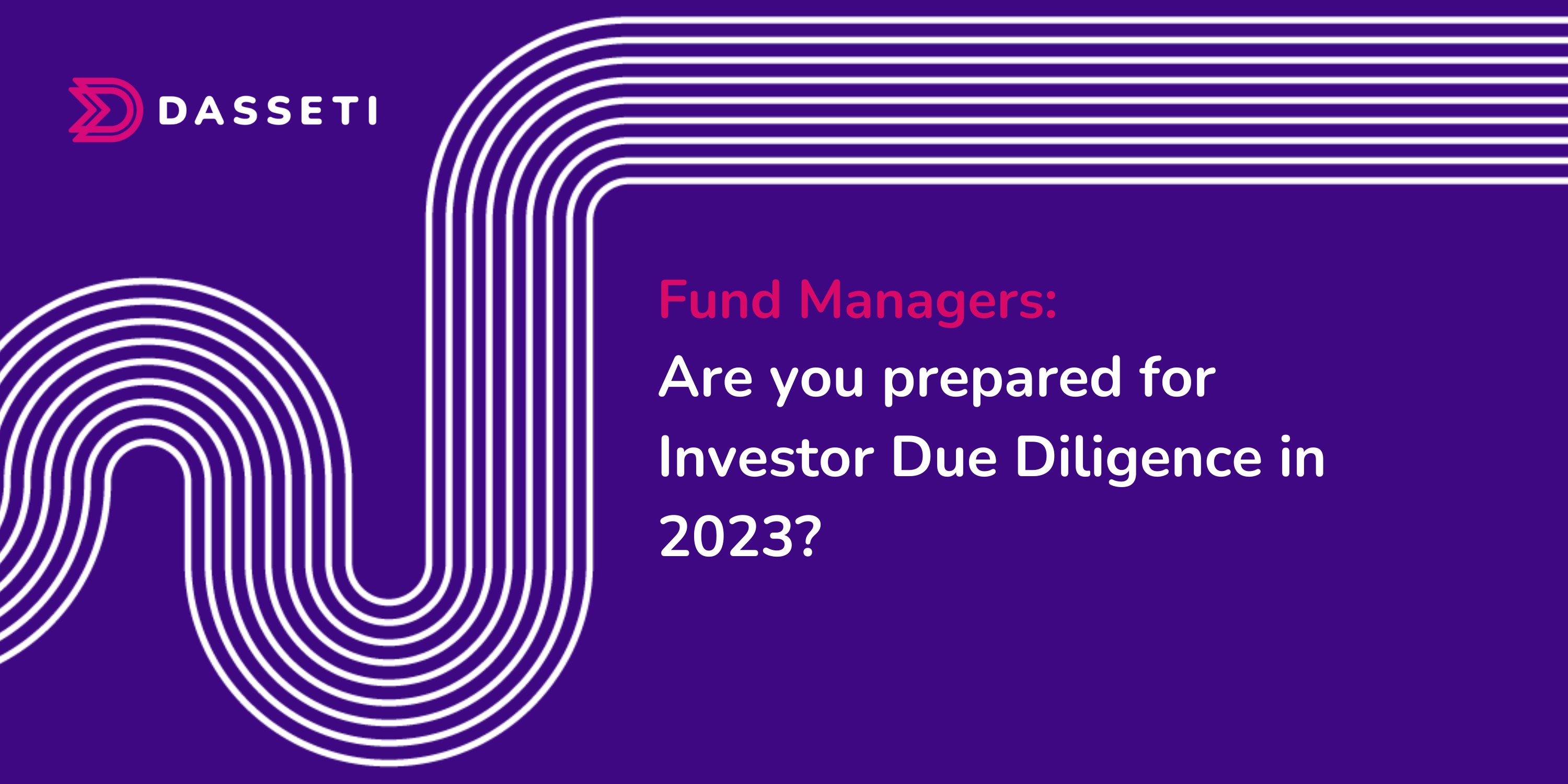 DASSETI

Fund Managers:
Are you prepared for Investor Due Diligence in 2023?